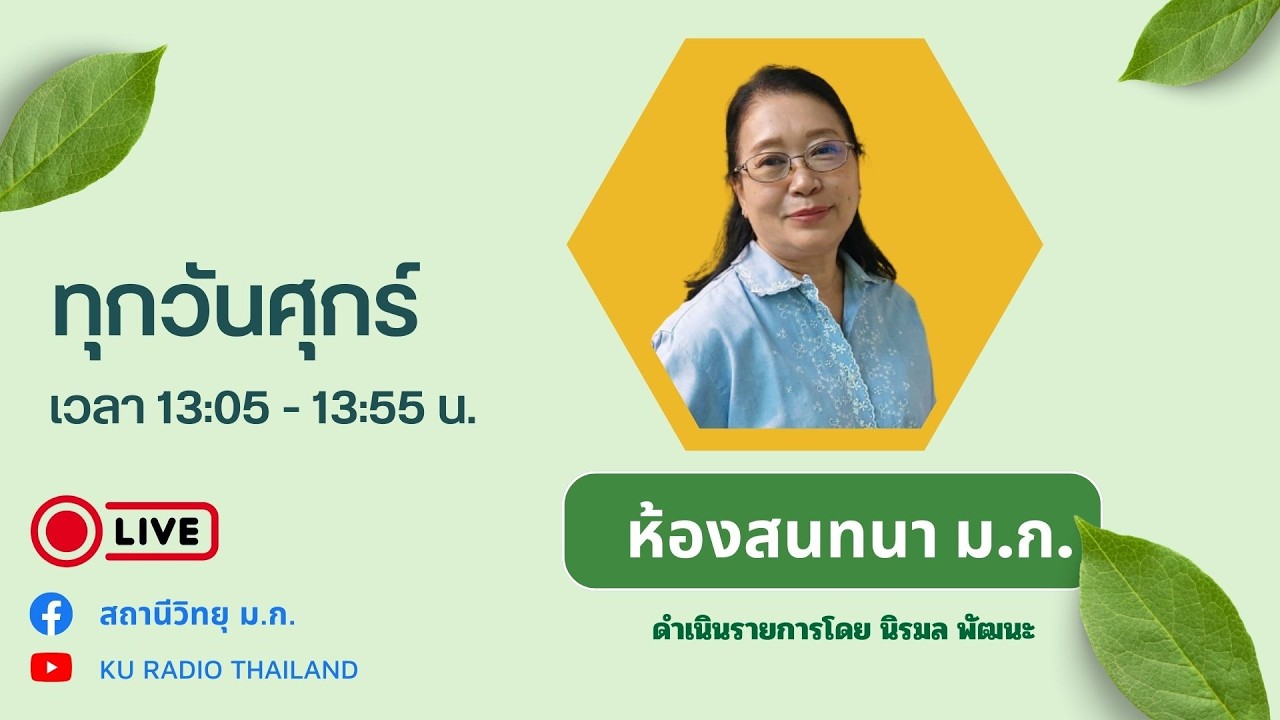 ทุกวันศุกร์
เวลา 13:05 - 13:55 น.

LIVE

สถานีวิทยุ ม.ก.

KU RADIO THAILAND

ห้องสนทนา ม.ก.

ดำเนินรายการโดย นิรมล พัฒนะ